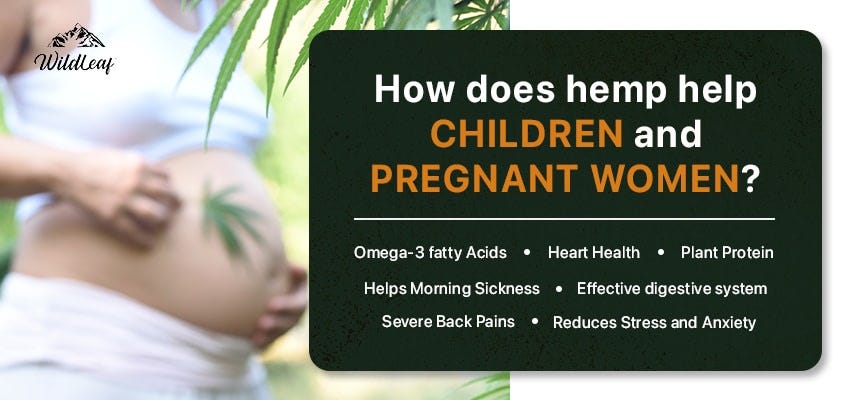 WildLeaf

How does hemp help CHILDREN and PREGNANT WOMEN?

Omega-3 fatty Acids • Heart Health • Plant Protein

Helps Morning Sickness • Effective digestive system

Severe Back Pains • Reduces Stress and Anxiety